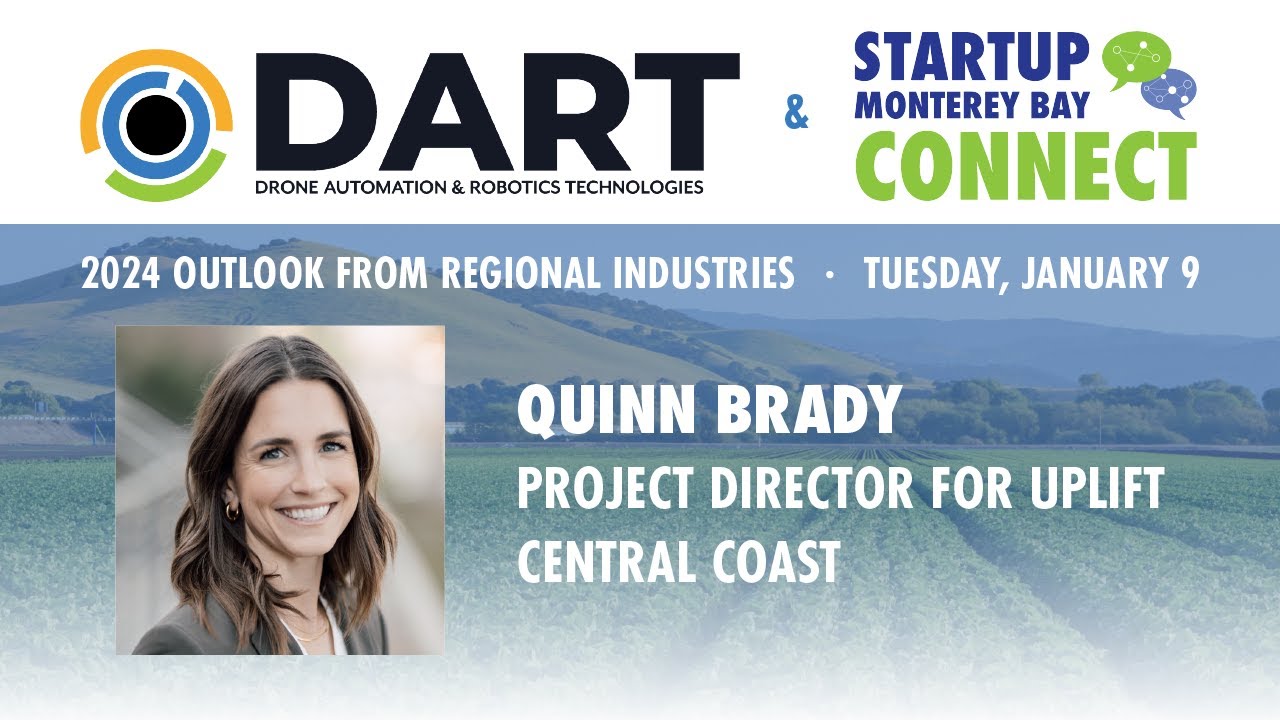 DART
DRONE AUTOMATION & ROBOTICS TECHNOLOGIES

&

STARTUP
MONTEREY BAY
CONNECT

2024 OUTLOOK FROM REGIONAL INDUSTRIES · TUESDAY, JANUARY 9

QUINN BRADY
PROJECT DIRECTOR FOR UPLIFT CENTRAL COAST